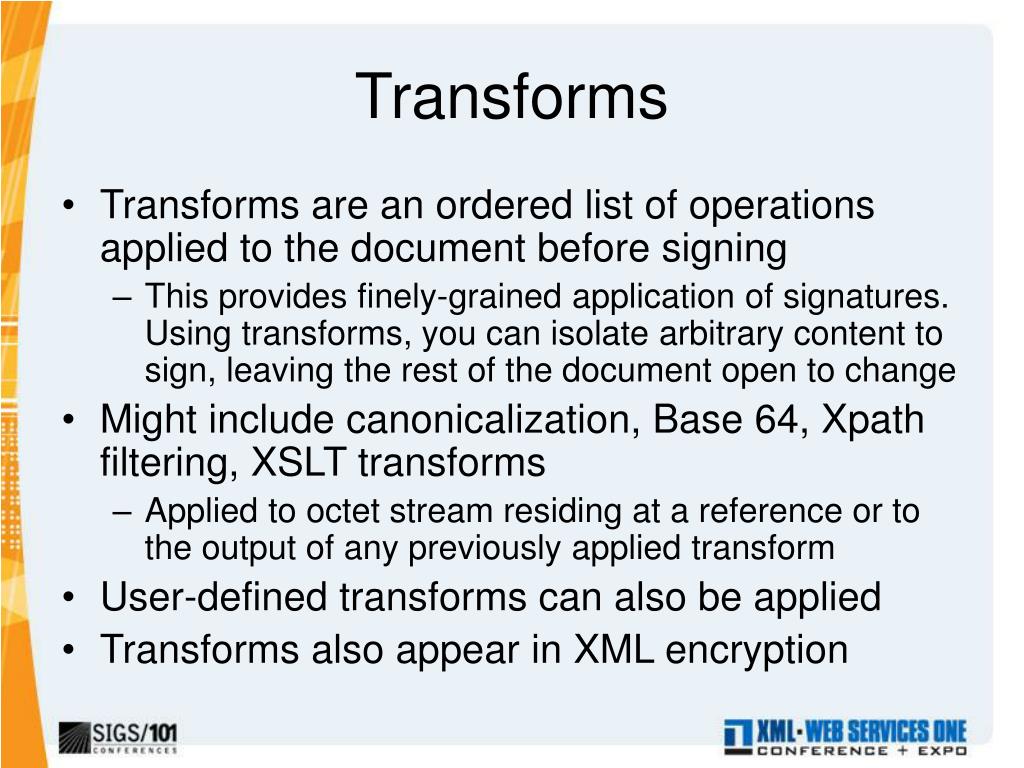 Transforms

• Transforms are an ordered list of operations applied to the document before signing
– This provides finely-grained application of signatures. Using transforms, you can isolate arbitrary content to sign, leaving the rest of the document open to change
• Might include canonicalization, Base 64, Xpath filtering, XSLT transforms
– Applied to octet stream residing at a reference or to the output of any previously applied transform
• User-defined transforms can also be applied
• Transforms also appear in XML encryption

SIGS/101 CONFERENCES

XML·WEB SERVICES ONE CONFERENCE + EXPO